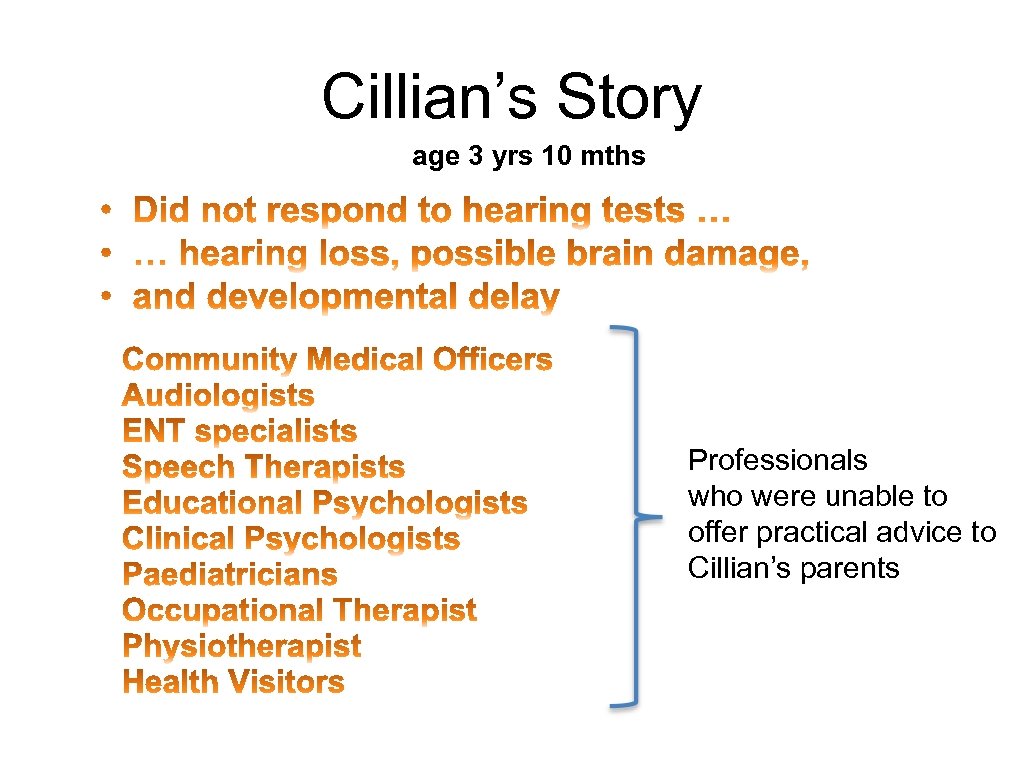 Cillian’s Story

age 3 yrs 10 mths

• Did not respond to hearing tests …
• … hearing loss, possible brain damage,
• and developmental delay

Community Medical Officers
Audiologists
ENT specialists
Speech Therapists
Educational Psychologists
Clinical Psychologists
Paediatricians
Occupational Therapist
Physiotherapist
Health Visitors

Professionals who were unable to offer practical advice to Cillian’s parents